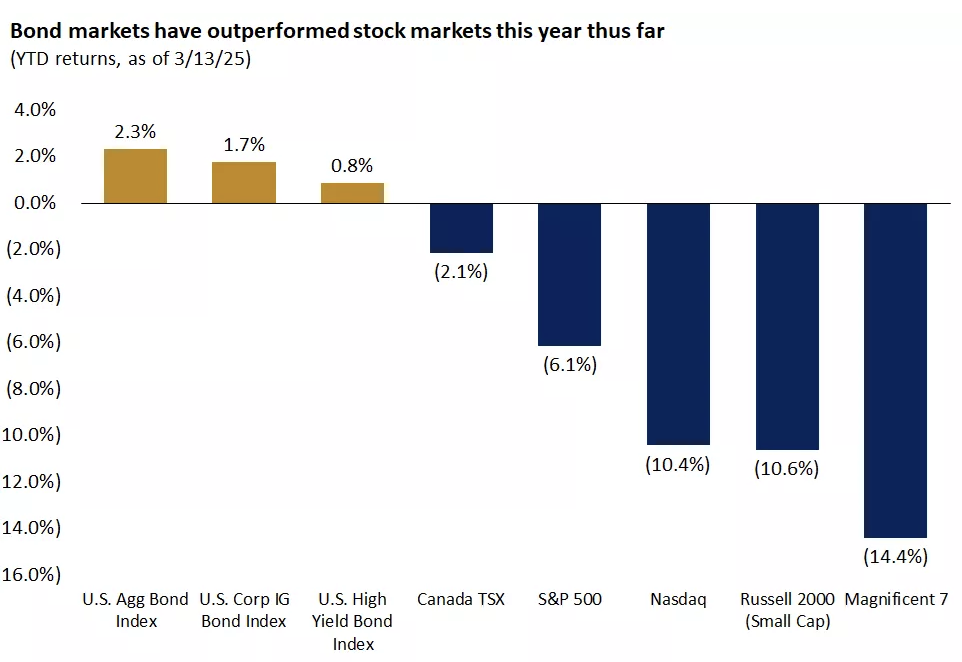 Bond markets have outperformed stock markets this year thus far
(YTD returns, as of 3/13/25)

4.0%
2.0%
0.0%
(2.0%)
(4.0%)
(6.0%)
(8.0%)
10.0%)
12.0%)
14.0%)
16.0%)

2.3%
1.7%
0.8%
(2.1%)
(6.1%)
(10.4%)
(10.6%)
(14.4%)

U.S. Agg Bond Index
U.S. Corp IG Bond Index
U.S. High Yield Bond Index
Canada TSX
S&P 500
Nasdaq
Russell 2000 (Small Cap)
Magnificent 7